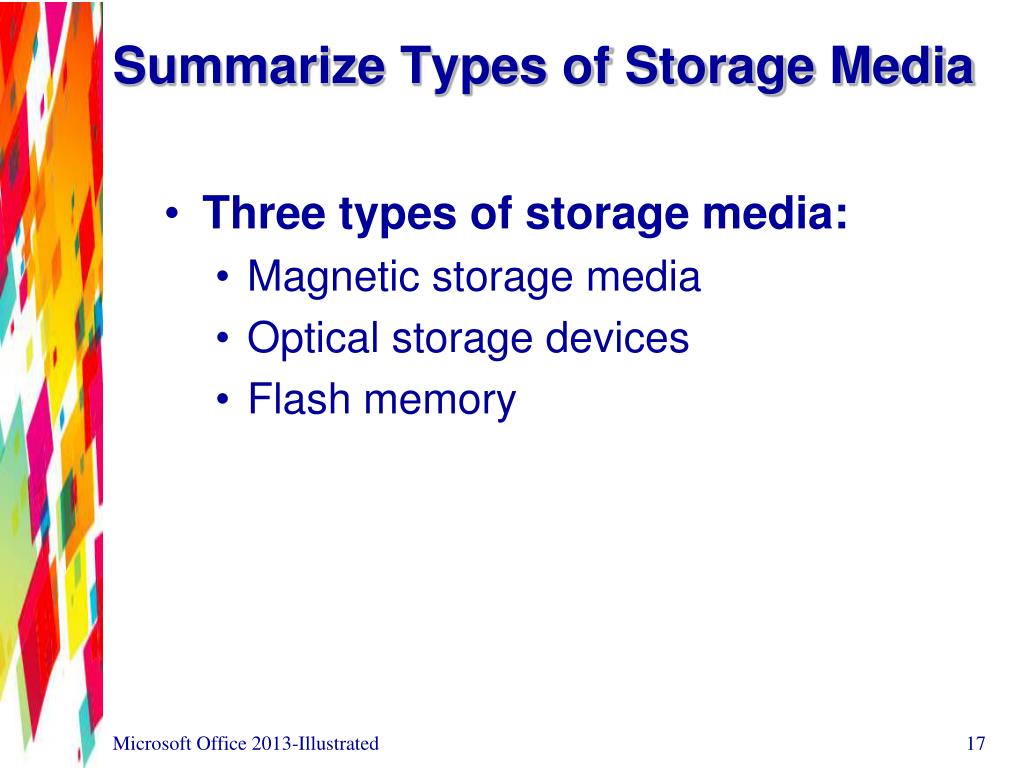 Summarize Types of Storage Media

• Three types of storage media:
  • Magnetic storage media
  • Optical storage devices
  • Flash memory

Microsoft Office 2013-Illustrated

17